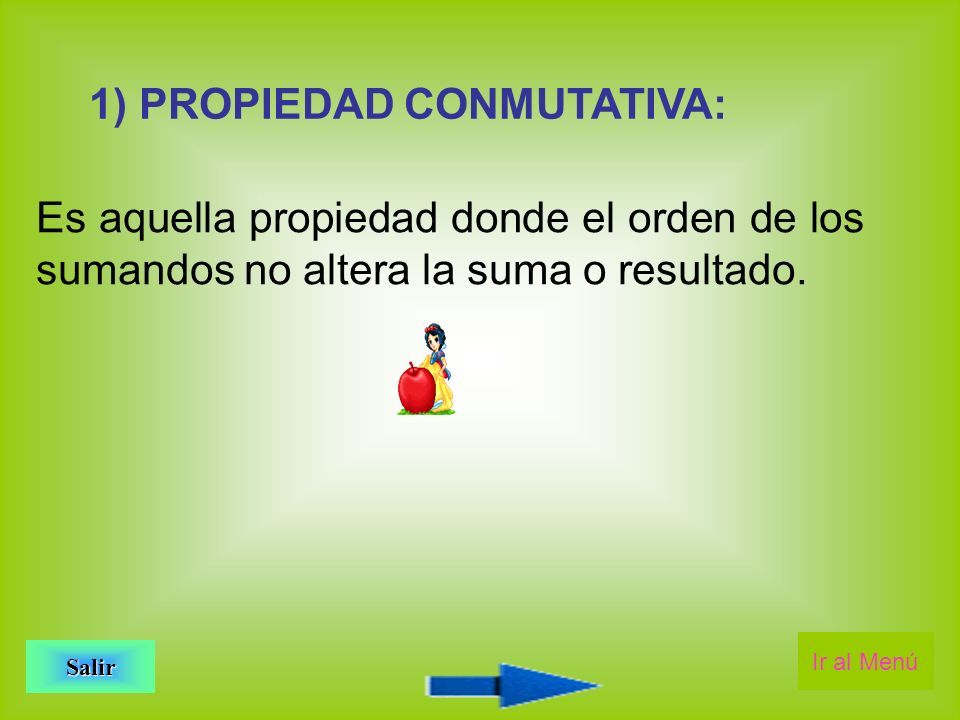 1) PROPIEDAD CONMUTATIVA:

Es aquella propiedad donde el orden de los sumandos no altera la suma o resultado.

Salir

Ir al Menú